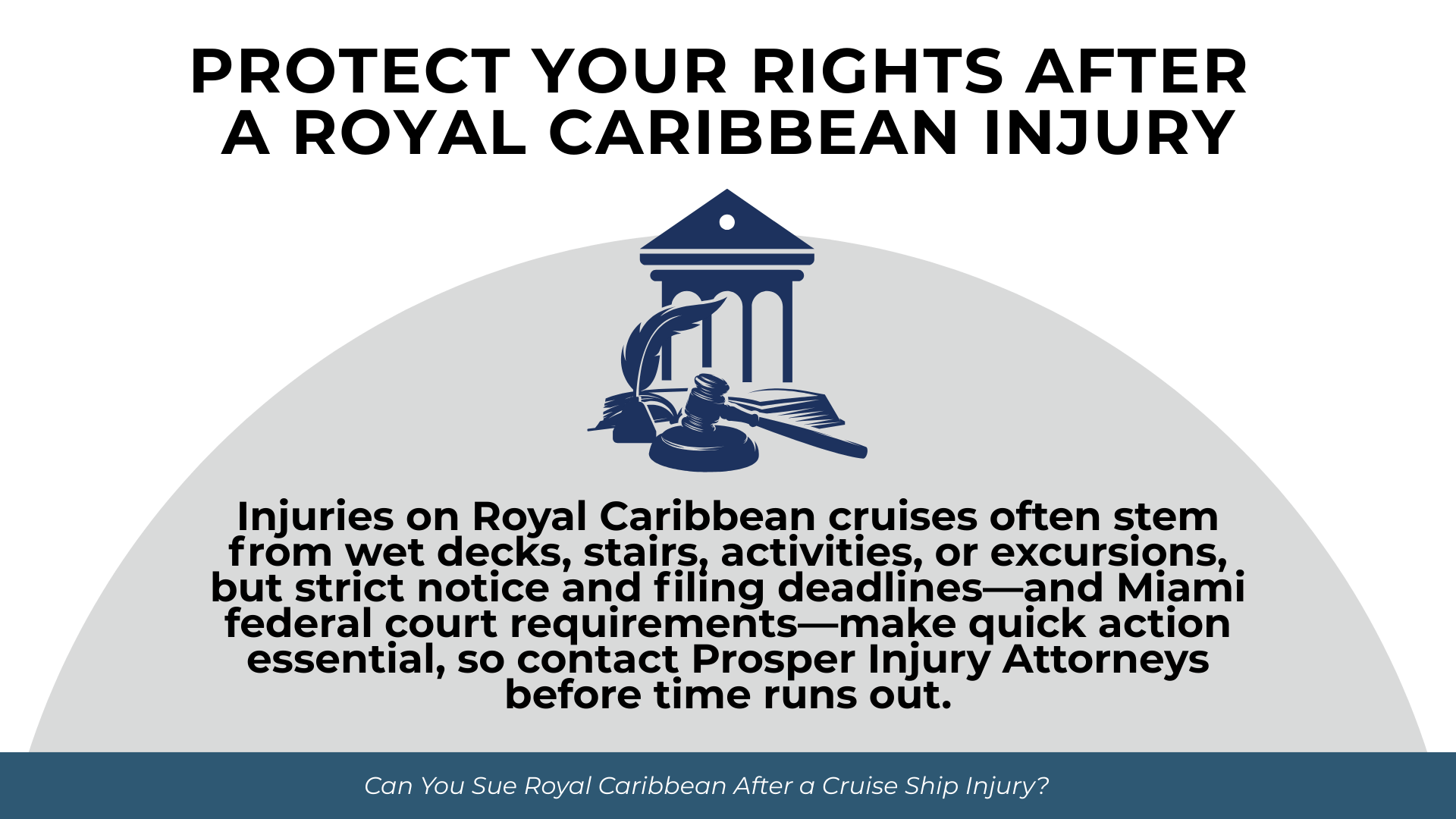 PROTECT YOUR RIGHTS AFTER A ROYAL CARIBBEAN INJURY

Injuries on Royal Caribbean cruises often stem from wet decks, stairs, activities, or excursions, but strict notice and filing deadlines—and Miami federal court requirements—make quick action essential, so contact Prosper Injury Attorneys before time runs out.

Can You Sue Royal Caribbean After a Cruise Ship Injury?